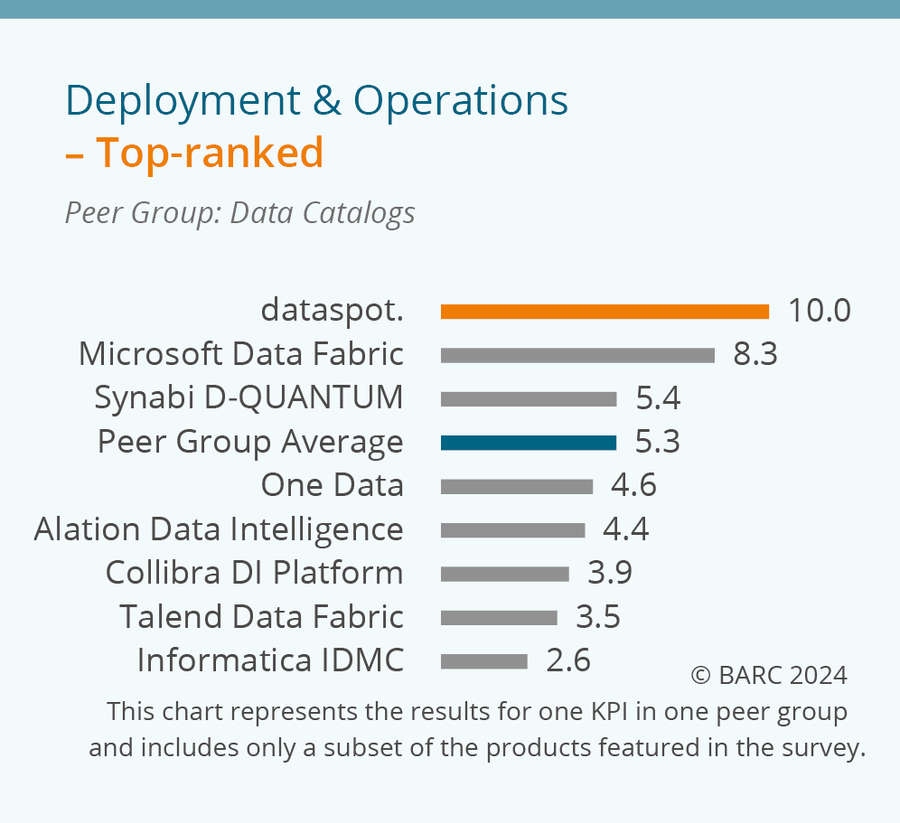 Deployment & Operations
– Top-ranked

Peer Group: Data Catalogs

dataspot. 10.0
Microsoft Data Fabric 8.3
Synabi D-QUANTUM 5.4
Peer Group Average 5.3
One Data 4.6
Alation Data Intelligence 4.4
Collibra DI Platform 3.9
Talend Data Fabric 3.5
Informatica IDMC 2.6

© BARC 2024

This chart represents the results for one KPI in one peer group and includes only a subset of the products featured in the survey.